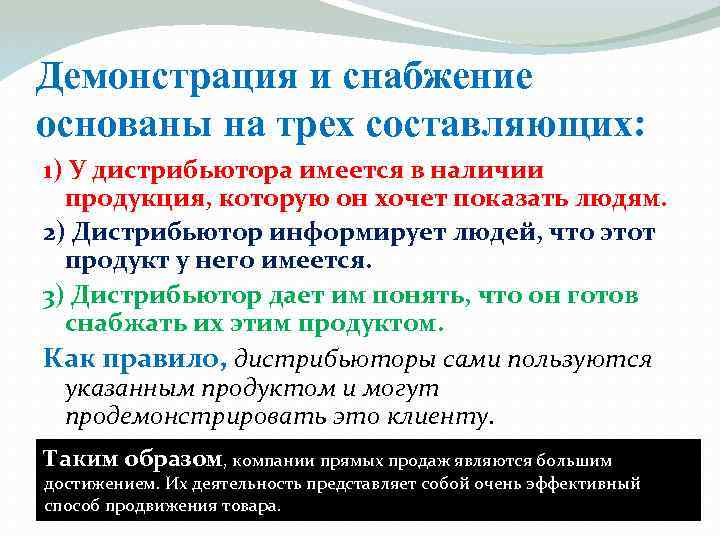 Демонстрация и снабжение основаны на трех составляющих:

1) У дистрибьютора имеется в наличии продукция, которую он хочет показать людям.

2) Дистрибьютор информирует людей, что этот продукт у него имеется.

3) Дистрибьютор дает им понять, что он готов снабжать их этим продуктом.

Как правило, дистрибьюторы сами пользуются указанным продуктом и могут продемонстрировать это клиенту.

Таким образом, компании прямых продаж являются большим достижением. Их деятельность представляет собой очень эффективный способ продвижения товара.